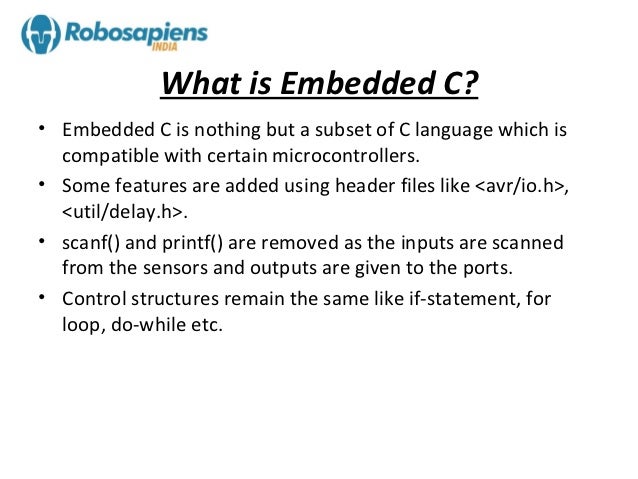 Robosapiens
INDIA

What is Embedded C?

• Embedded C is nothing but a subset of C language which is compatible with certain microcontrollers.

• Some features are added using header files like <avr/io.h>, <util/delay.h>.

• scanf() and printf() are removed as the inputs are scanned from the sensors and outputs are given to the ports.

• Control structures remain the same like if-statement, for loop, do-while etc.